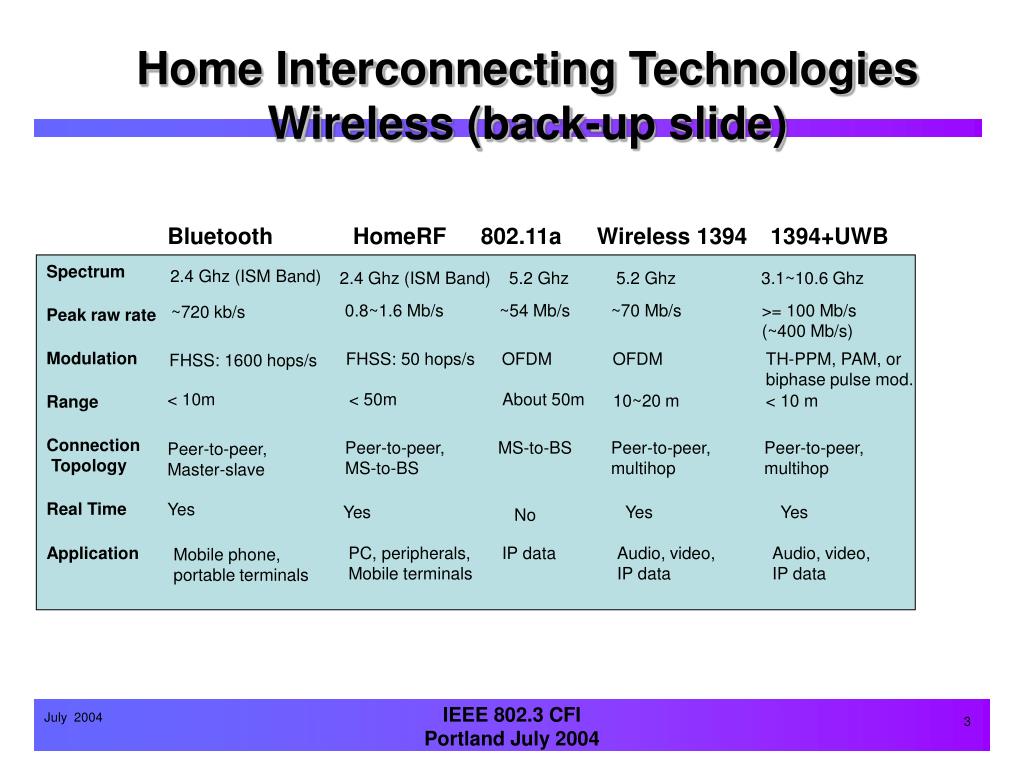 Home Interconnecting Technologies Wireless (back-up slide)

| | Bluetooth | HomeRF | 802.11a | Wireless 1394 | 1394+UWB |
|---|---|---|---|---|---|
| Spectrum | 2.4 Ghz (ISM Band) | 2.4 Ghz (ISM Band) | 5.2 Ghz | 5.2 Ghz | 3.1~10.6 Ghz |
| Peak raw rate | ~720 kb/s | 0.8~1.6 Mb/s | ~54 Mb/s | ~70 Mb/s | >= 100 Mb/s (~400 Mb/s) |
| Modulation | FHSS: 1600 hops/s | FHSS: 50 hops/s | OFDM | OFDM | TH-PPM, PAM, or biphase pulse mod. |
| Range | < 10m | < 50m | About 50m | 10~20 m | < 10 m |
| Connection Topology | Peer-to-peer, Master-slave | Peer-to-peer, MS-to-BS | MS-to-BS | Peer-to-peer, multihop | Peer-to-peer, multihop |
| Real Time | Yes | Yes | No | Yes | Yes |
| Application | Mobile phone, portable terminals | PC, peripherals, Mobile terminals | IP data | Audio, video, IP data | Audio, video, IP data |

July 2004

IEEE 802.3 CFI
Portland July 2004

3